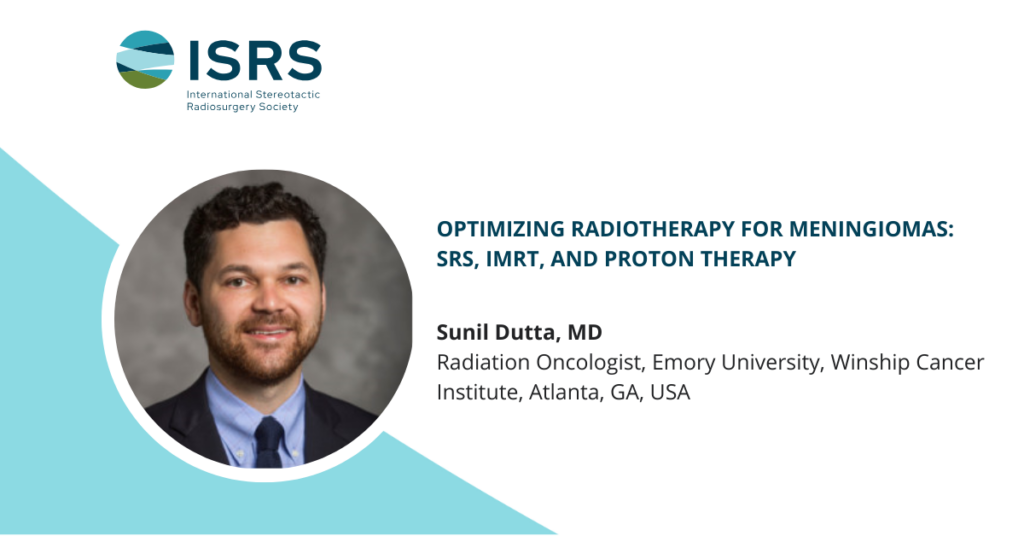 ISRS
International Stereotactic Radiosurgery Society

OPTIMIZING RADIOTHERAPY FOR MENINGIOMAS: SRS, IMRT, AND PROTON THERAPY

Sunil Dutta, MD
Radiation Oncologist, Emory University, Winship Cancer Institute, Atlanta, GA, USA